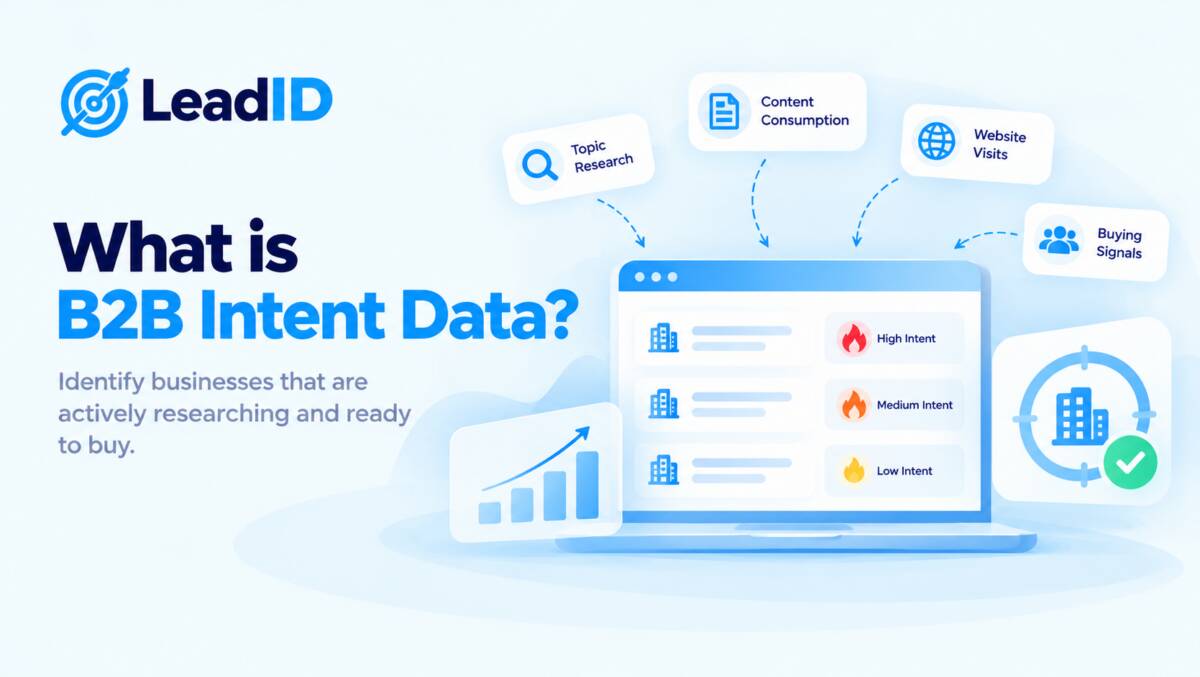 LeadID

What is
B2B Intent Data?

Identify businesses that are actively researching and ready to buy.

Topic
Research

Content
Consumption

Website
Visits

Buying
Signals

High Intent

Medium Intent

Low Intent